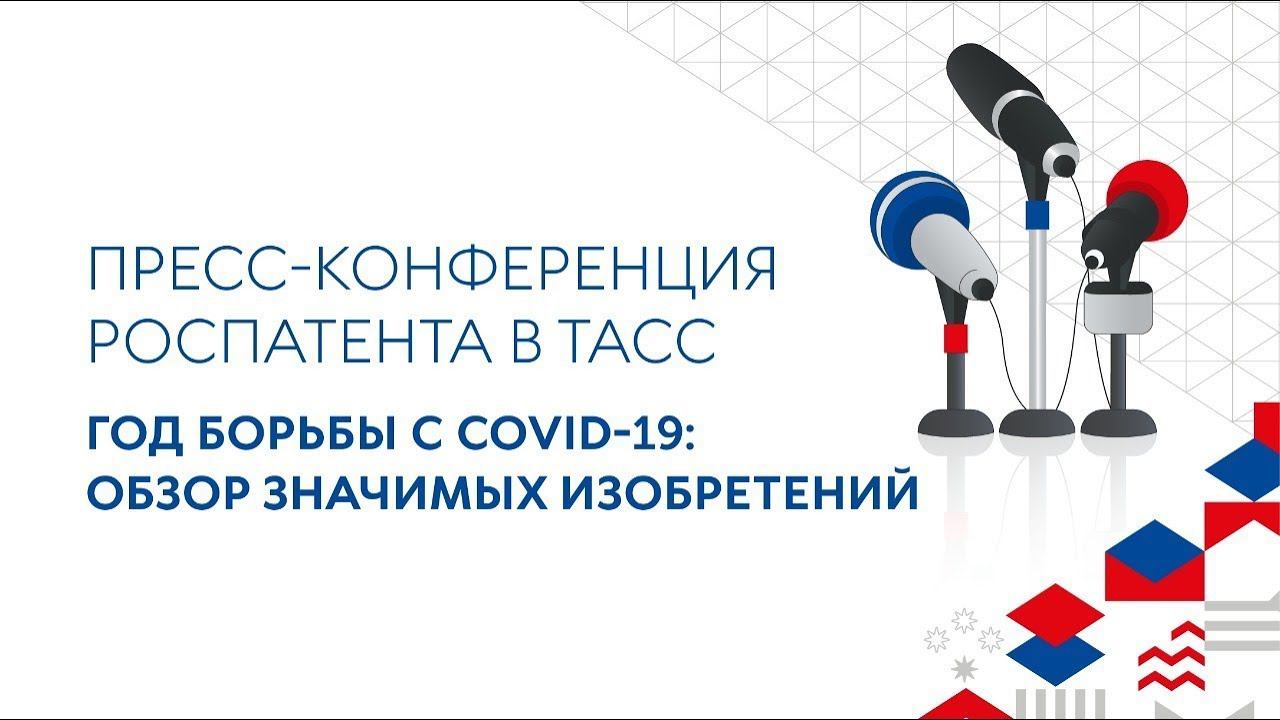 ПРЕСС-КОНФЕРЕНЦИЯ РОСПАТЕНТА В ТАСС

ГОД БОРЬБЫ С COVID-19: ОБЗОР ЗНАЧИМЫХ ИЗОБРЕТЕНИЙ